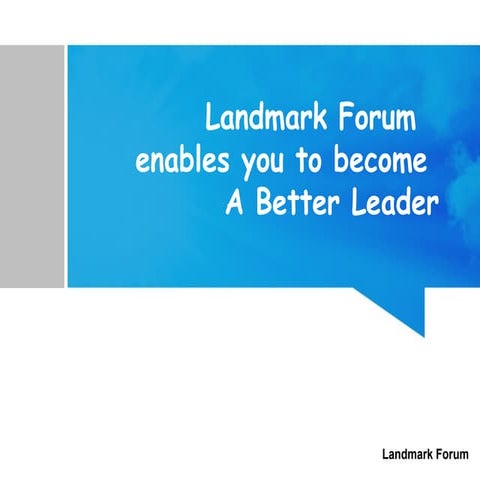 Landmark Forum enables you to become A Better Leader

Landmark Forum